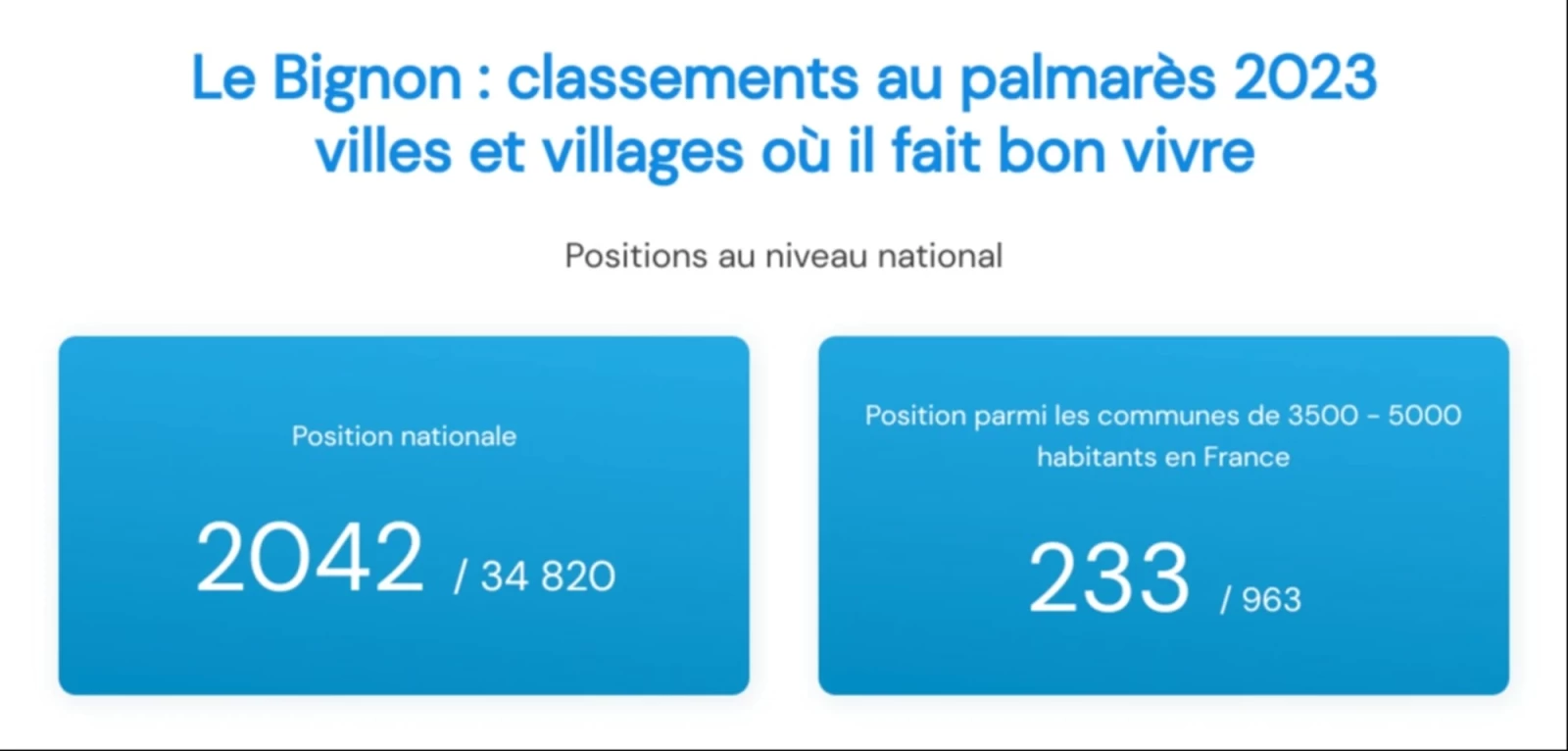 Le Bignon : classements au palmarès 2023 villes et villages où il fait bon vivre

Positions au niveau national

Position nationale

2042 / 34 820

Position parmi les communes de 3500 - 5000 habitants en France

233 / 963